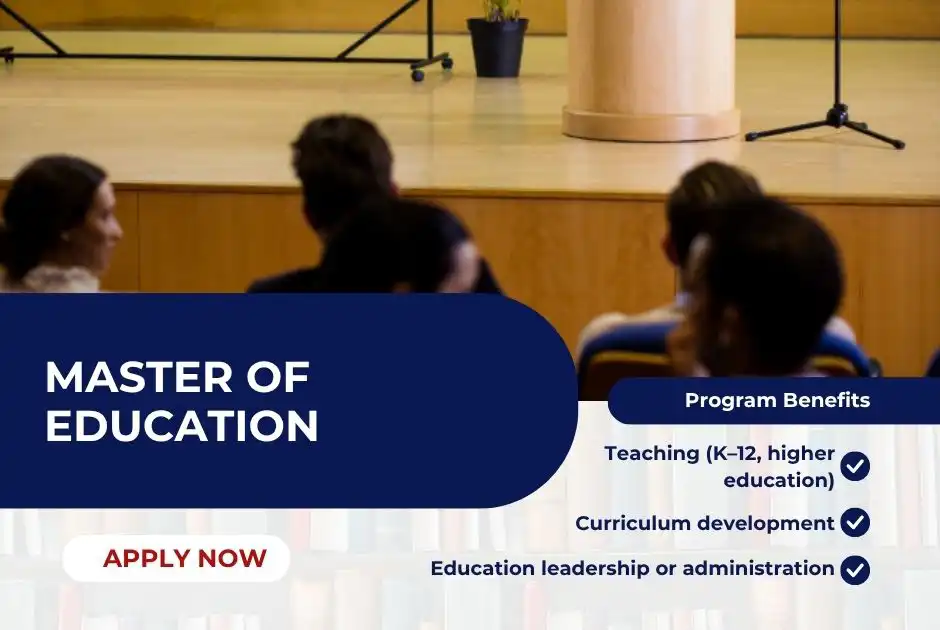 MASTER OF EDUCATION

Program Benefits

Teaching (K–12, higher education)

Curriculum development

Education leadership or administration

APPLY NOW